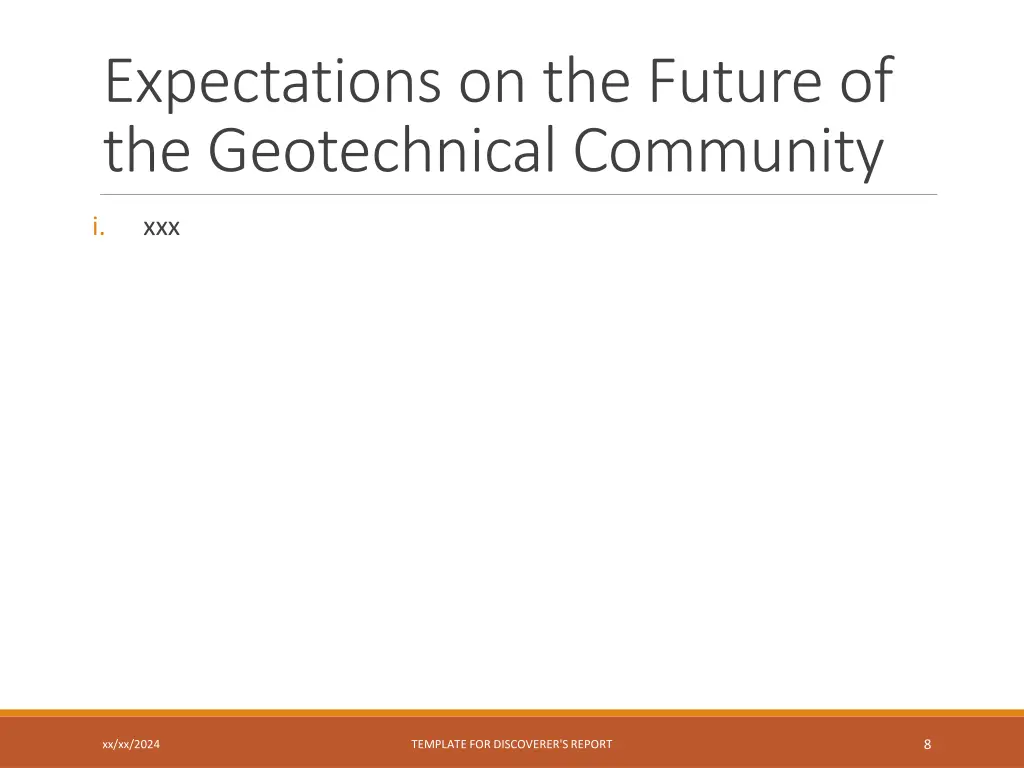 Expectations on the Future of the Geotechnical Community

i. xxx

xx/xx/2024

TEMPLATE FOR DISCOVERER'S REPORT

8